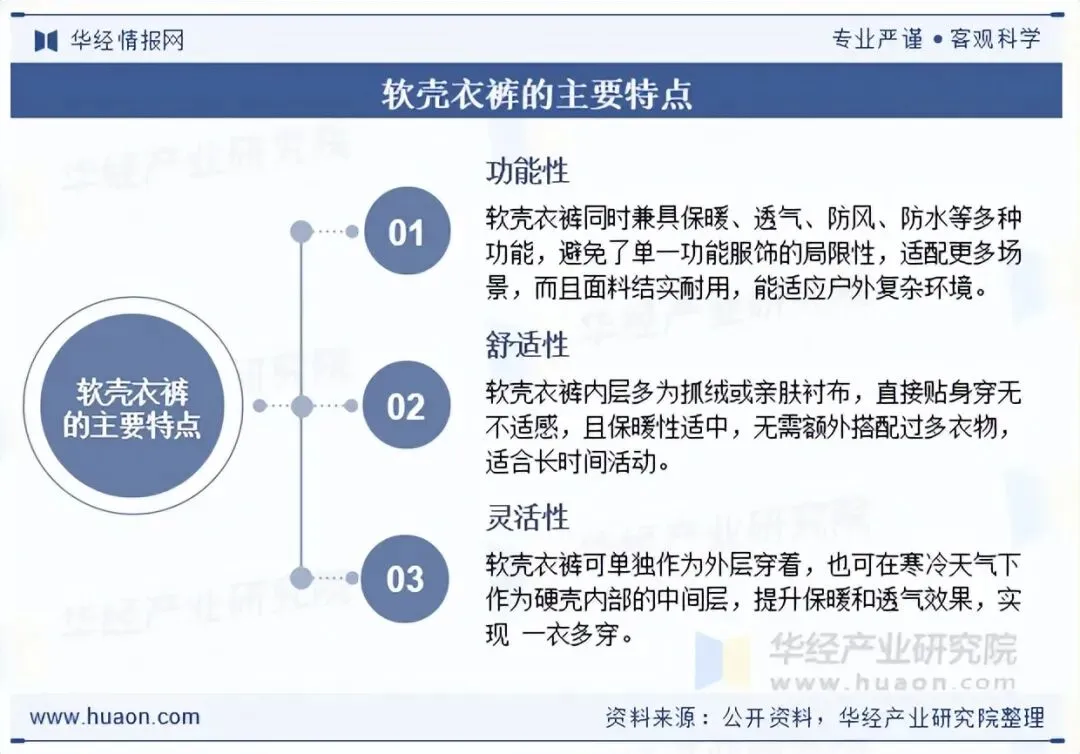 华经情报网

专业严谨 • 客观科学

软壳衣裤的主要特点

软壳衣裤的主要特点

01

功能性

软壳衣裤同时兼具保暖、透气、防风、防水等多种功能，避免了单一功能服饰的局限性，适配更多场景，而且面料结实耐用，能适应户外复杂环境。

02

舒适性

软壳衣裤内层多为抓绒或亲肤衬布，直接贴身穿无不适感，且保暖性适中，无需额外搭配过多衣物，适合长时间活动。

03

灵活性

软壳衣裤可单独作为外层穿着，也可在寒冷天气下作为硬壳内部的中间层，提升保暖和透气效果，实现 一衣多穿。

华经产业研究院
www.huaon.com

www.huaon.com

资料来源：公开资料，华经产业研究院整理